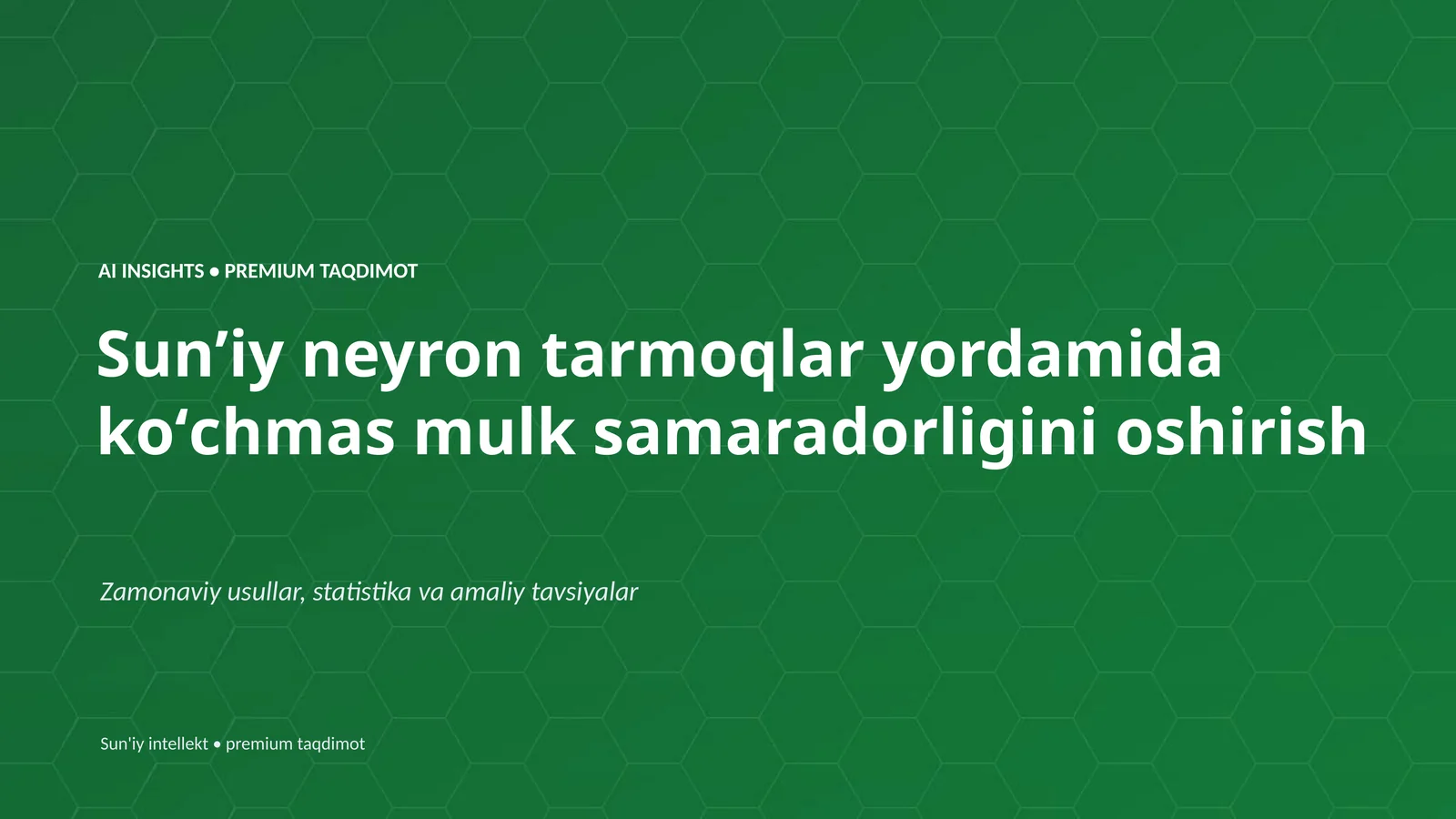 AI INSIGHTS • PREMIUM TAQDIMOT

Sun’iy neyron tarmoqlar yordamida ko‘chmas mulk samaradorligini oshirish

Zamonaviy usullar, statistika va amaliy tavsiyalar

Sun'iy intellekt • premium taqdimot